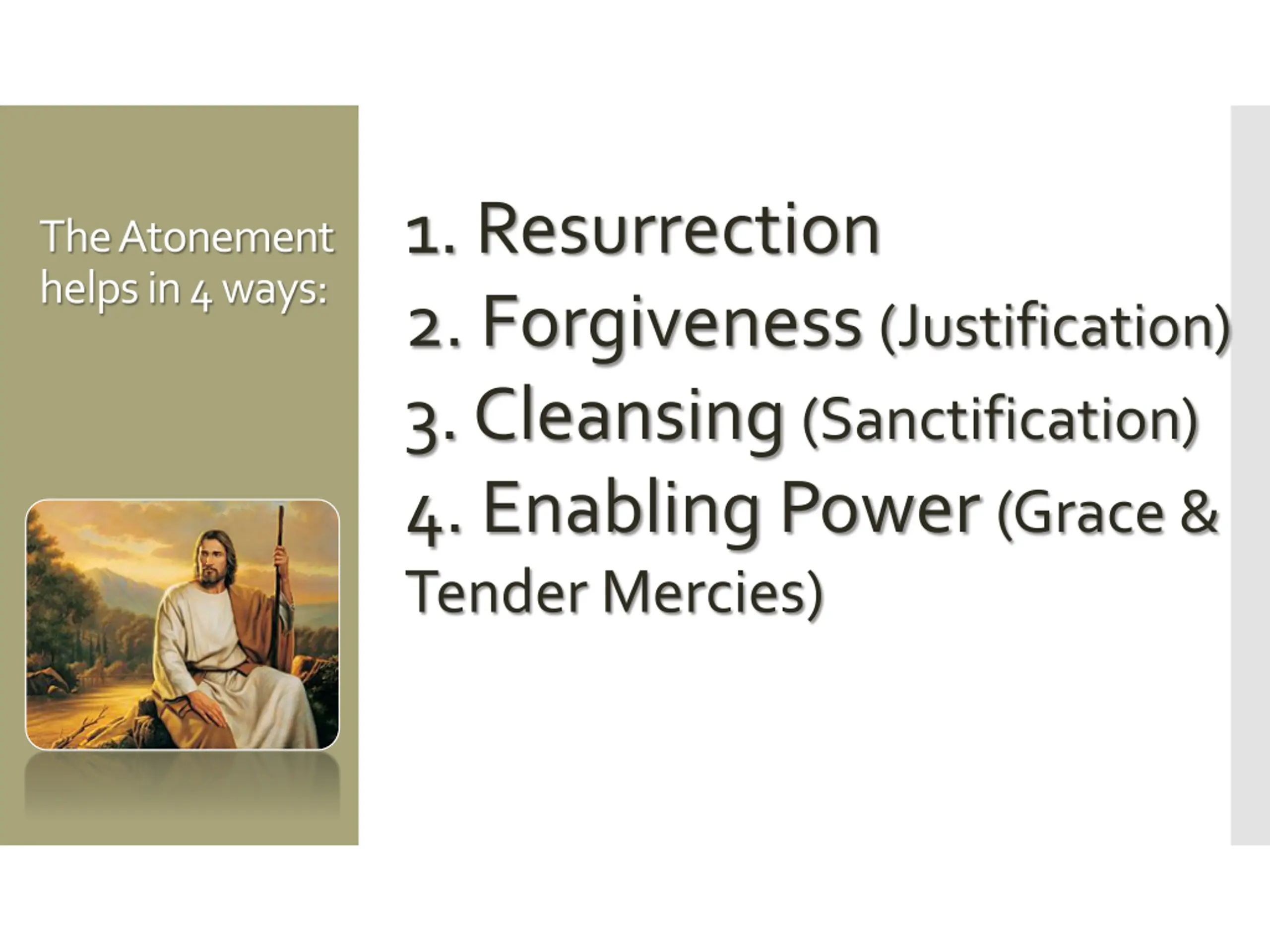 The Atonement helps in 4 ways:

1. Resurrection
2. Forgiveness (Justification)
3. Cleansing (Sanctification)
4. Enabling Power (Grace & Tender Mercies)